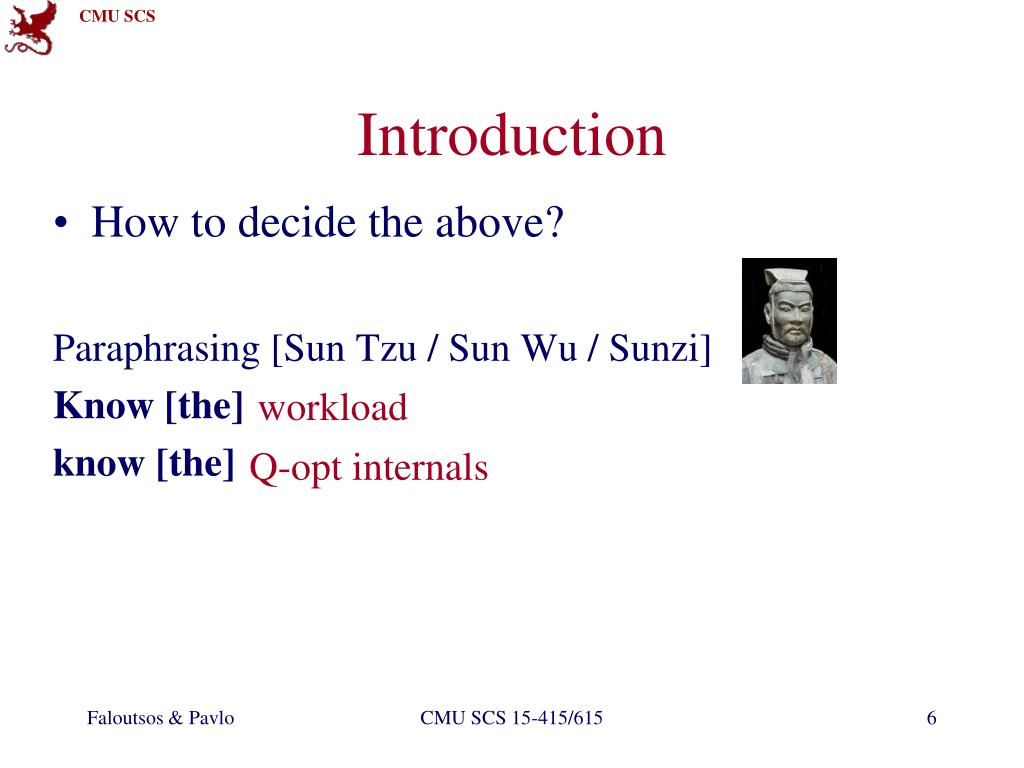 CMU SCS

Introduction

• How to decide the above?

Paraphrasing [Sun Tzu / Sun Wu / Sunzi]

Know [the] workload

know [the] Q-opt internals

Faloutsos & Pavlo

CMU SCS 15-415/615

6